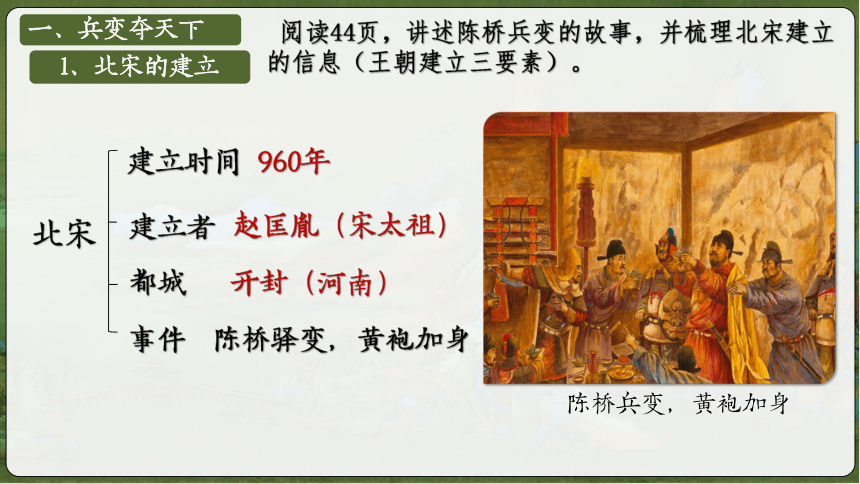 一、兵变夺天下

1、北宋的建立

阅读44页，讲述陈桥兵变的故事，并梳理北宋建立的信息（王朝建立三要素）。

北宋

建立时间 960年

建立者 赵匡胤（宋太祖）

都城 开封（河南）

事件 陈桥驿变，黄袍加身

陈桥兵变，黄袍加身